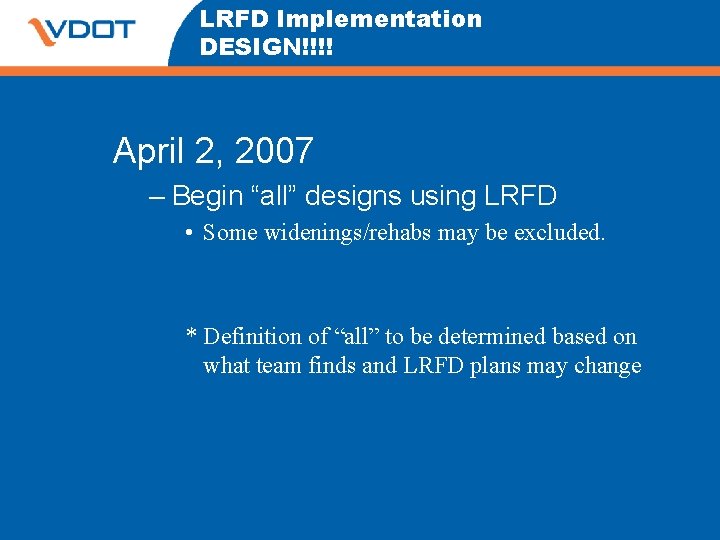 VDOT

LRFD Implementation
DESIGN!!!!

April 2, 2007

– Begin “all” designs using LRFD

• Some widenings/rehabs may be excluded.

* Definition of “all” to be determined based on what team finds and LRFD plans may change